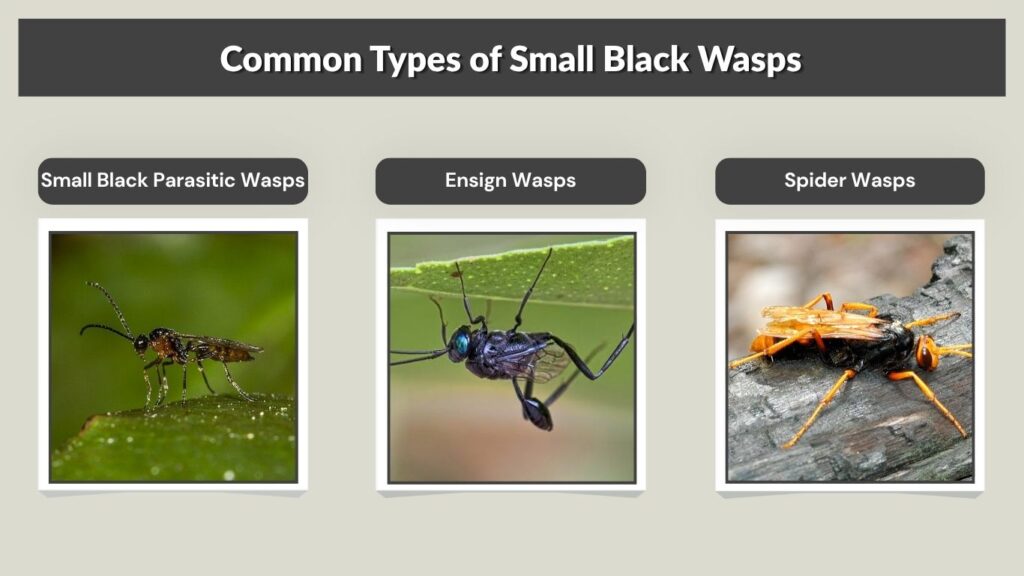 Common Types of Small Black Wasps

Small Black Parasitic Wasps

Ensign Wasps

Spider Wasps